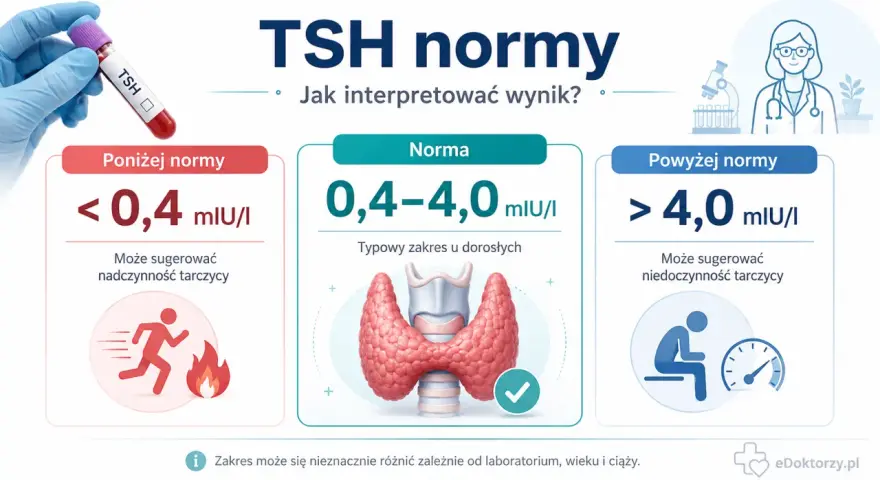 TSH

TSH normy

Jak interpretować wynik?

Poniżej normy

< 0,4 mIU/l

Może sugerować nadczynność tarczycy

Norma

0,4–4,0 mIU/l

Typowy zakres u dorosłych

Powyżej normy

> 4,0 mIU/l

Może sugerować niedoczynność tarczycy

Zakres może się nieznacznie różnić zależnie od laboratorium, wieku i ciąży.

eDoktorzy.pl